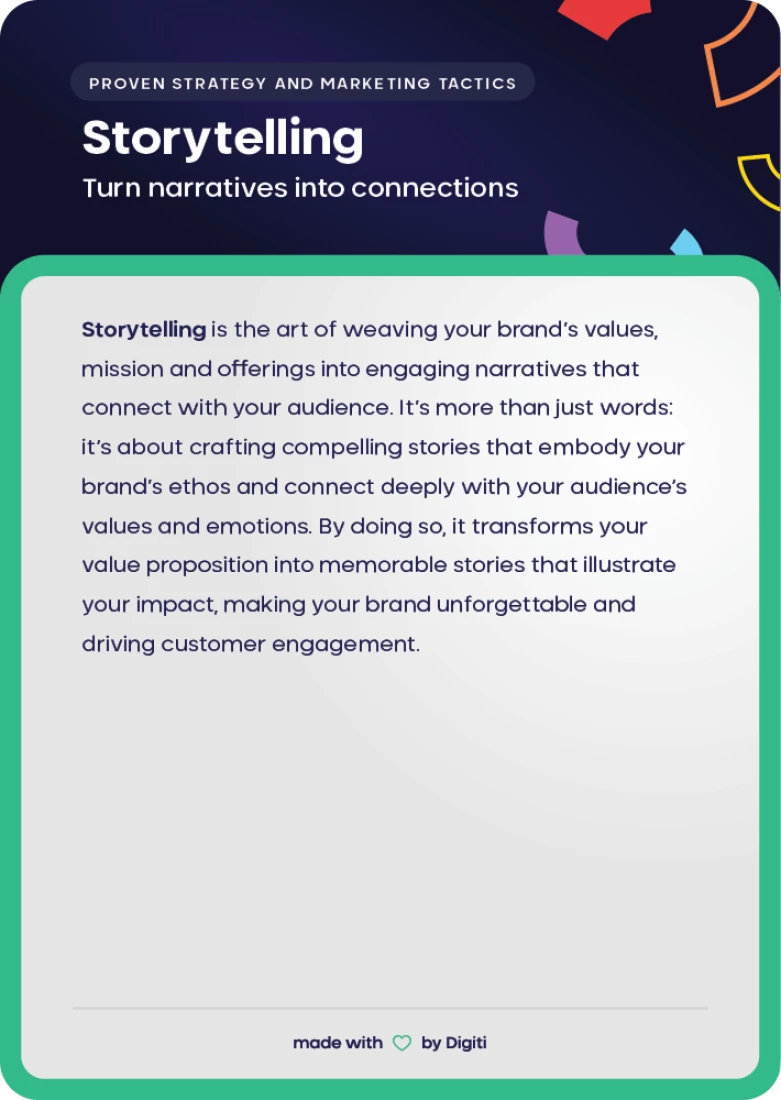 PROVEN STRATEGY AND MARKETING TACTICS

Storytelling

Turn narratives into connections

Storytelling is the art of weaving your brand's values, mission and offerings into engaging narratives that connect with your audience. It's more than just words: it's about crafting compelling stories that embody your brand's ethos and connect deeply with your audience's values and emotions. By doing so, it transforms your value proposition into memorable stories that illustrate your impact, making your brand unforgettable and driving customer engagement.

made with by Digiti